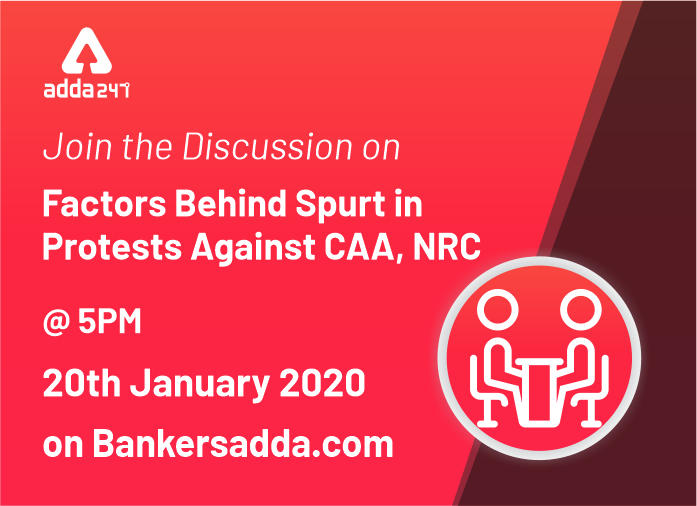 adda247

Join the Discussion on

Factors Behind Spurt in Protests Against CAA, NRC

@ 5PM

20th January 2020

on Bankersadda.com